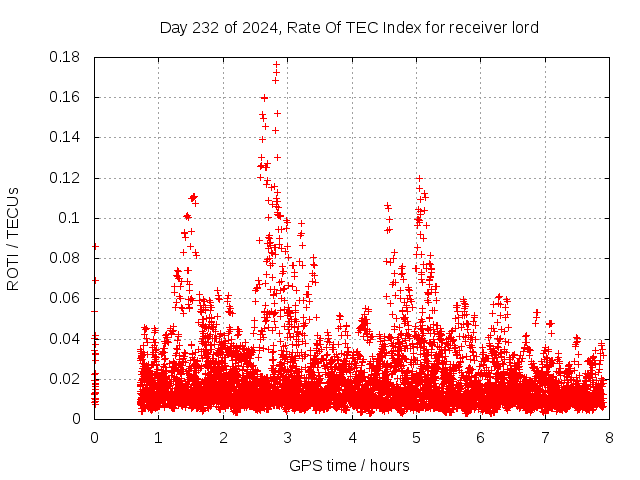 Day 232 of 2024, Rate Of TEC Index for receiver lord

ROTI / TECUs

0.18
0.16
0.14
0.12
0.1
0.08
0.06
0.04
0.02
0

0
1
2
3
4
5
6
7
8

GPS time / hours